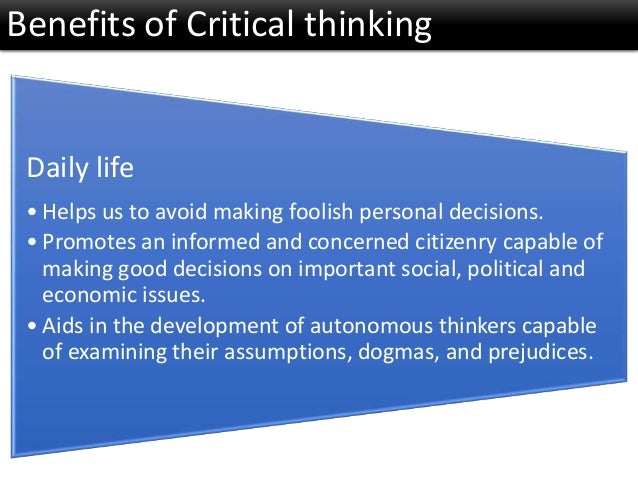 Benefits of Critical thinking

Daily life

• Helps us to avoid making foolish personal decisions.
• Promotes an informed and concerned citizenry capable of making good decisions on important social, political and economic issues.
• Aids in the development of autonomous thinkers capable of examining their assumptions, dogmas, and prejudices.